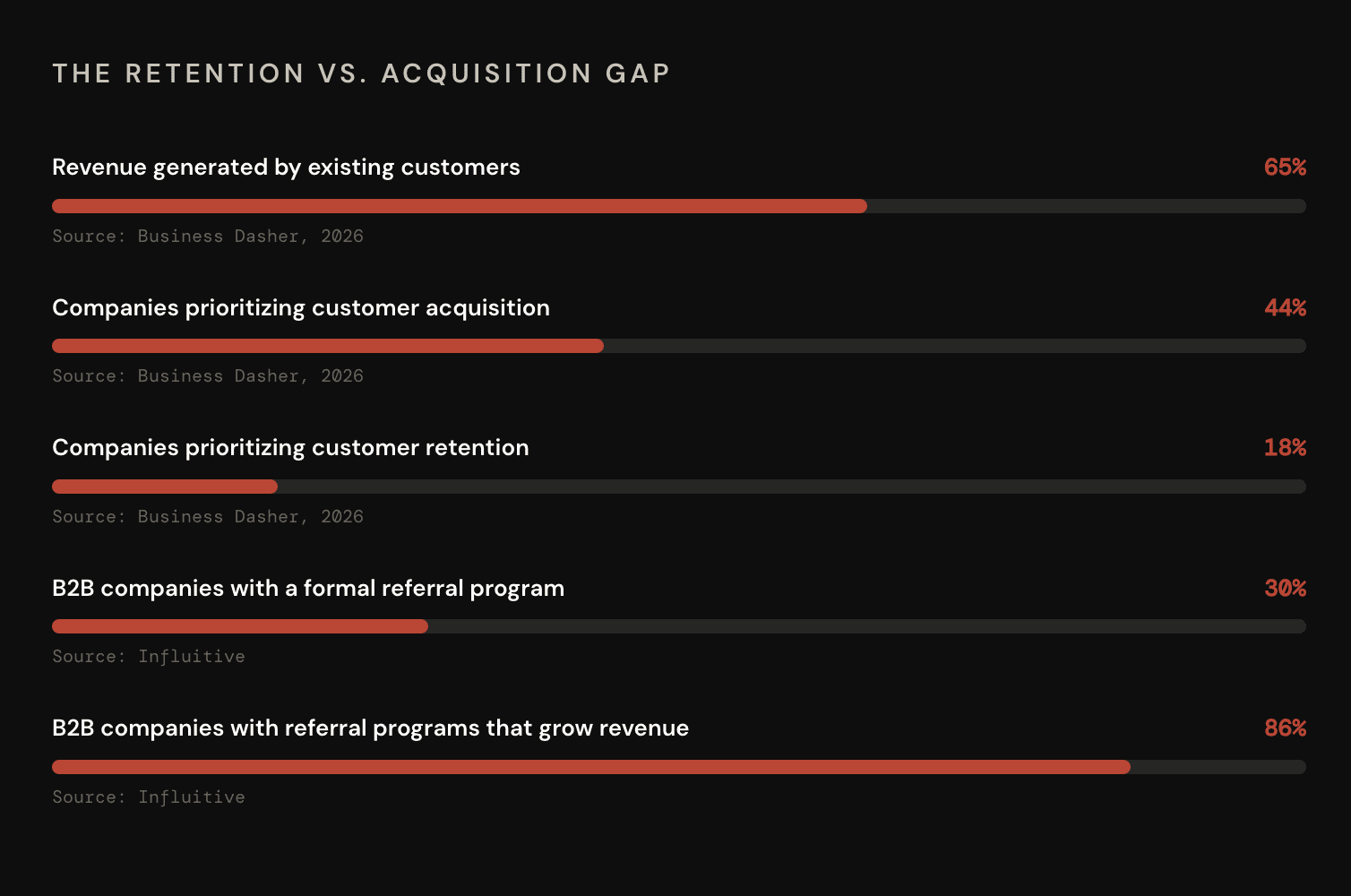 THE RETENTION VS. ACQUISITION GAP

Revenue generated by existing customers 65%

Source: Business Dasher, 2026

Companies prioritizing customer acquisition 44%

Source: Business Dasher, 2026

Companies prioritizing customer retention 18%

Source: Business Dasher, 2026

B2B companies with a formal referral program 30%

Source: Influitive

B2B companies with referral programs that grow revenue 86%

Source: Influitive